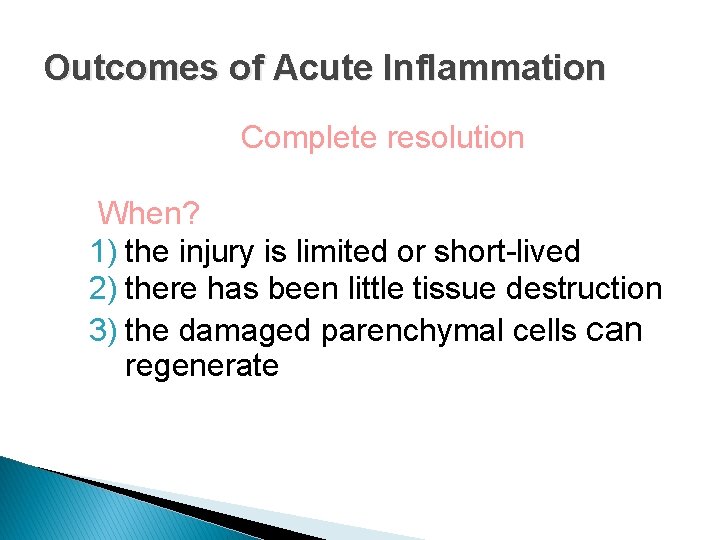 Outcomes of Acute Inflammation

Complete resolution

When?

1) the injury is limited or short-lived
2) there has been little tissue destruction
3) the damaged parenchymal cells can regenerate